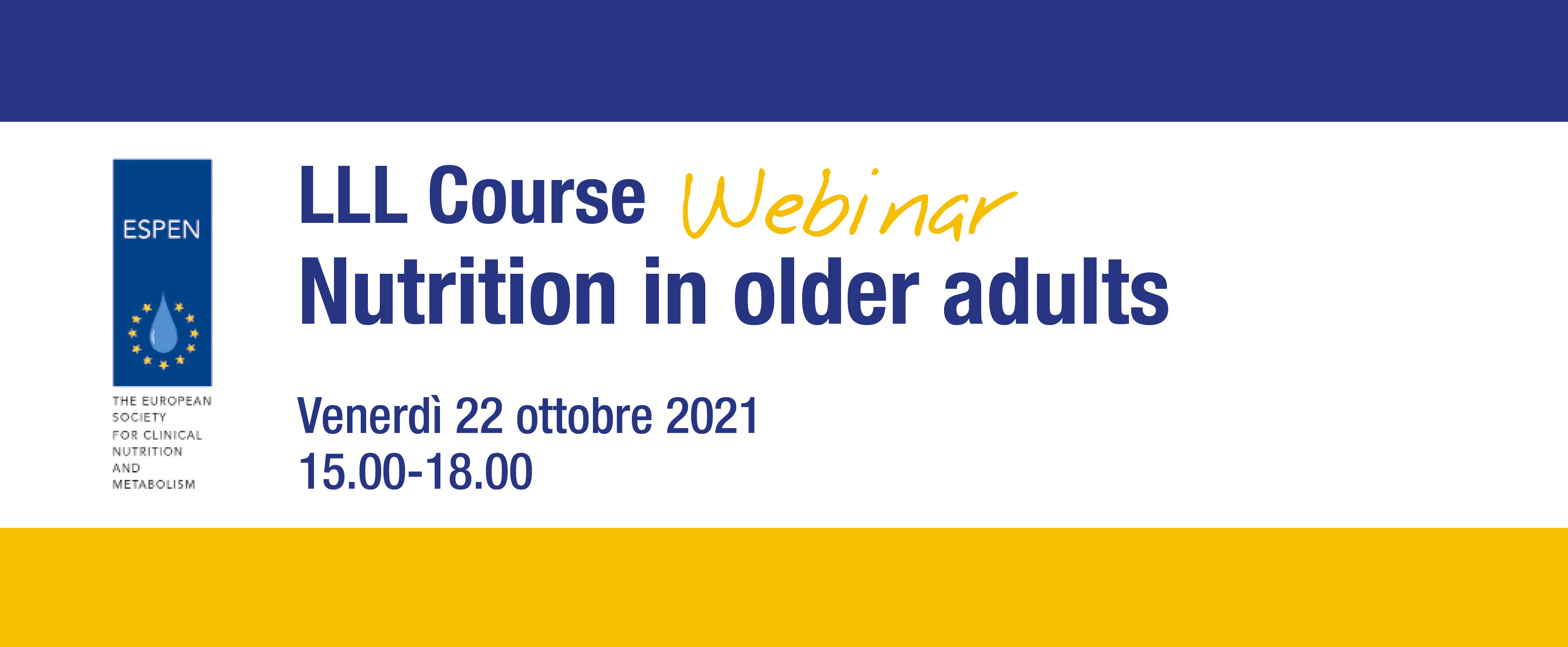 ESPEN

THE EUROPEAN SOCIETY FOR CLINICAL NUTRITION AND METABOLISM

LLL Course Webinar
Nutrition in older adults

Venerdì 22 ottobre 2021
15.00-18.00